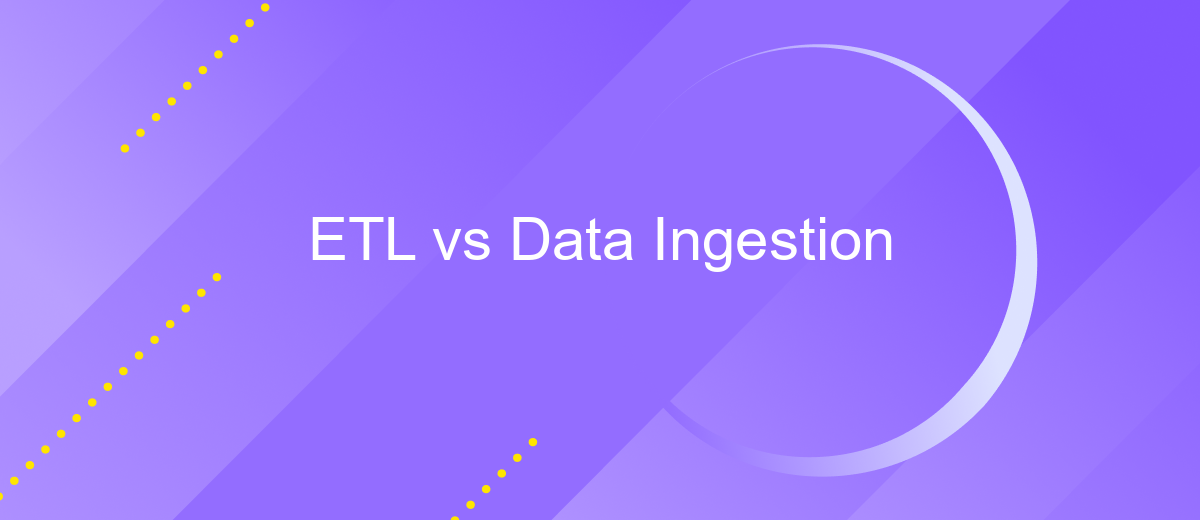 ETL vs Data Ingestion